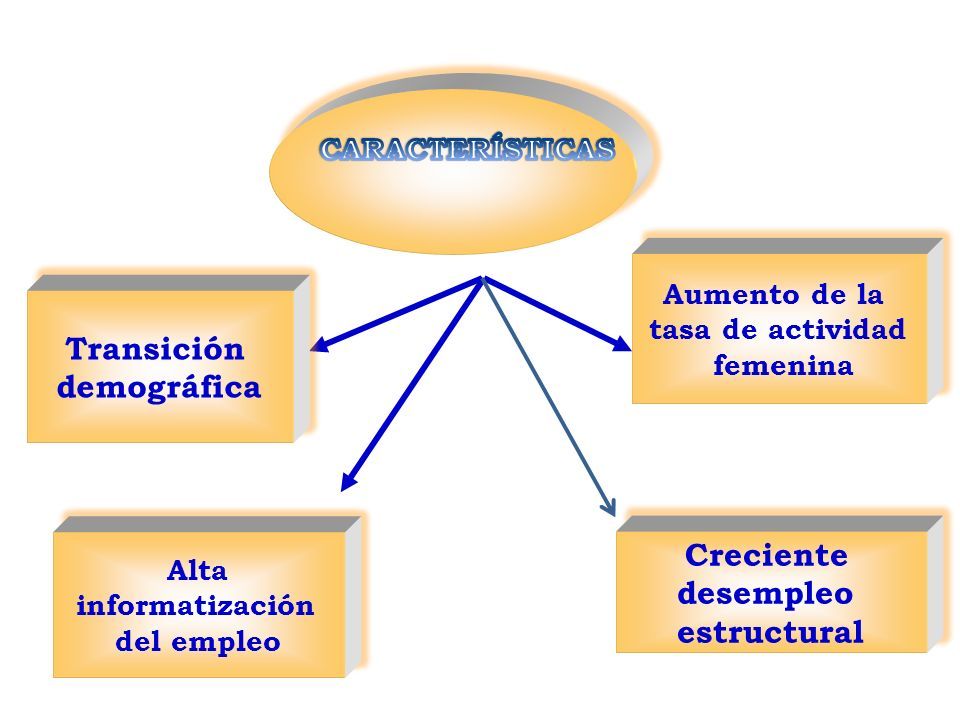 CARACTERÍSTICAS

Transición demográfica

Aumento de la tasa de actividad femenina

Alta informatización del empleo

Creciente desempleo estructural